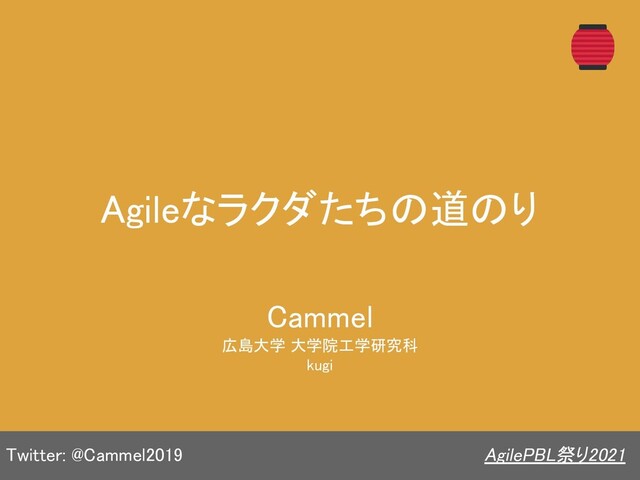 Agileなラクダたちの道のり

Cammel
広島大学 大学院工学研究科
kugi

Twitter: @Cammel2019

AgilePBL祭り2021